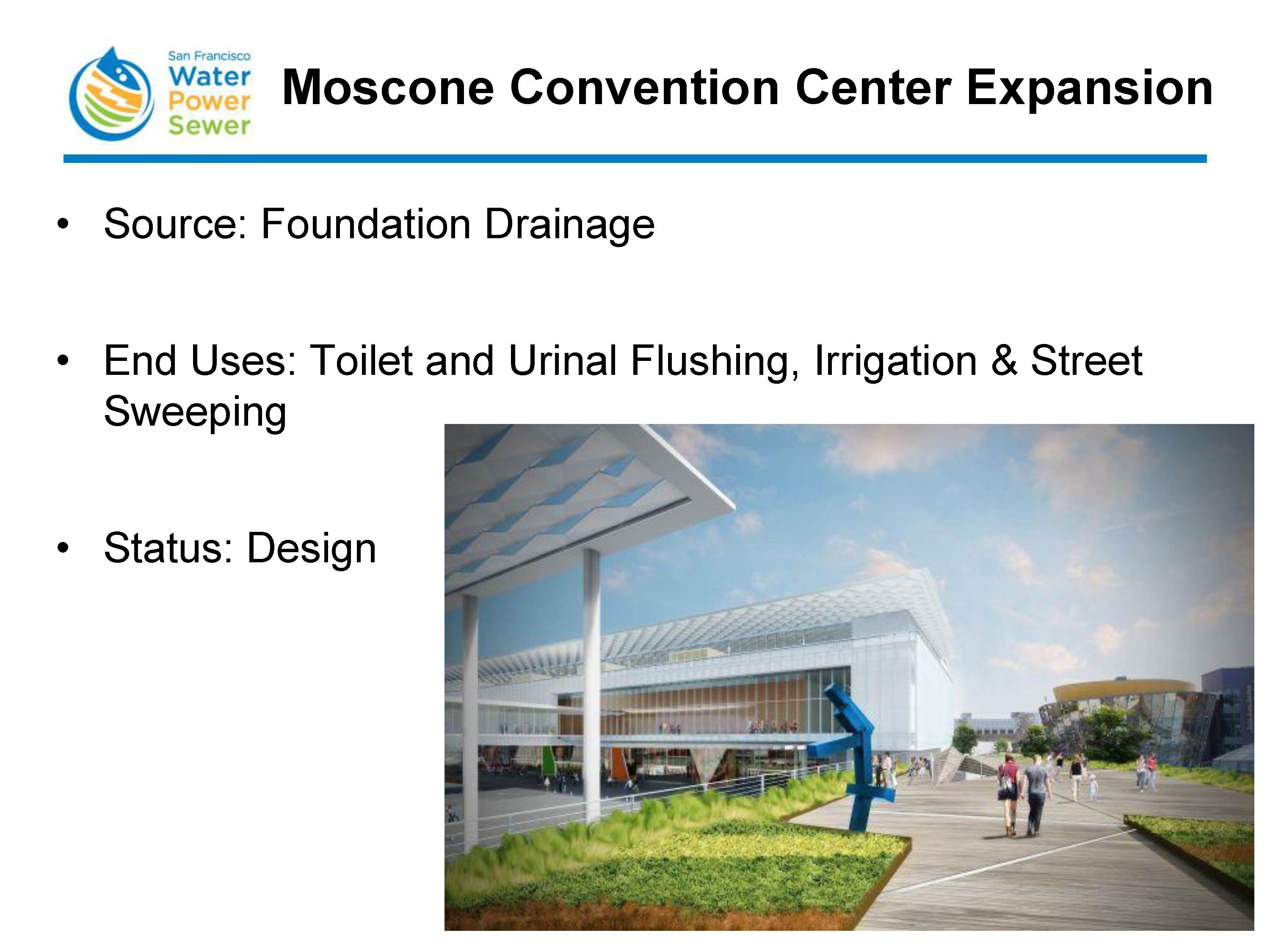 San Francisco
Water
Power
Sewer

Moscone Convention Center Expansion

• Source: Foundation Drainage

• End Uses: Toilet and Urinal Flushing, Irrigation & Street Sweeping

• Status: Design